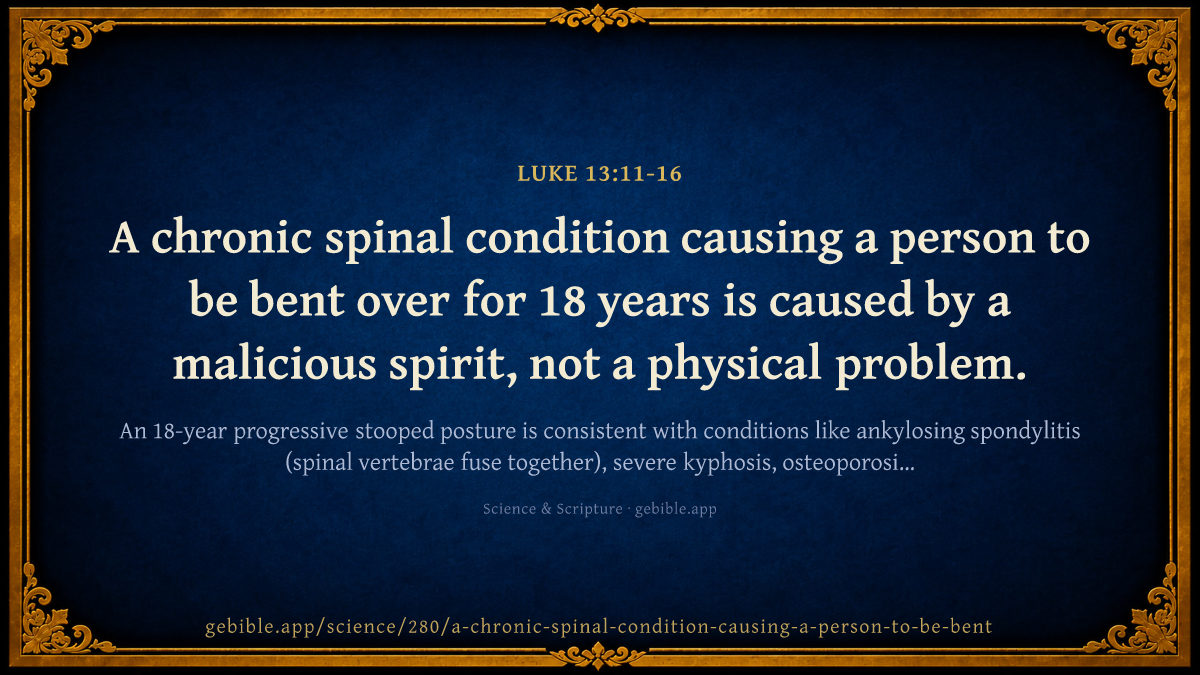 LUKE 13:11-16

A chronic spinal condition causing a person to be bent over for 18 years is caused by a malicious spirit, not a physical problem.

An 18-year progressive stooped posture is consistent with conditions like ankylosing spondylitis (spinal vertebrae fuse together), severe kyphosis, osteoporosi...

Science & Scripture · gebible.app

gebible.app/science/280/a-chronic-spinal-condition-causing-a-person-to-be-bent